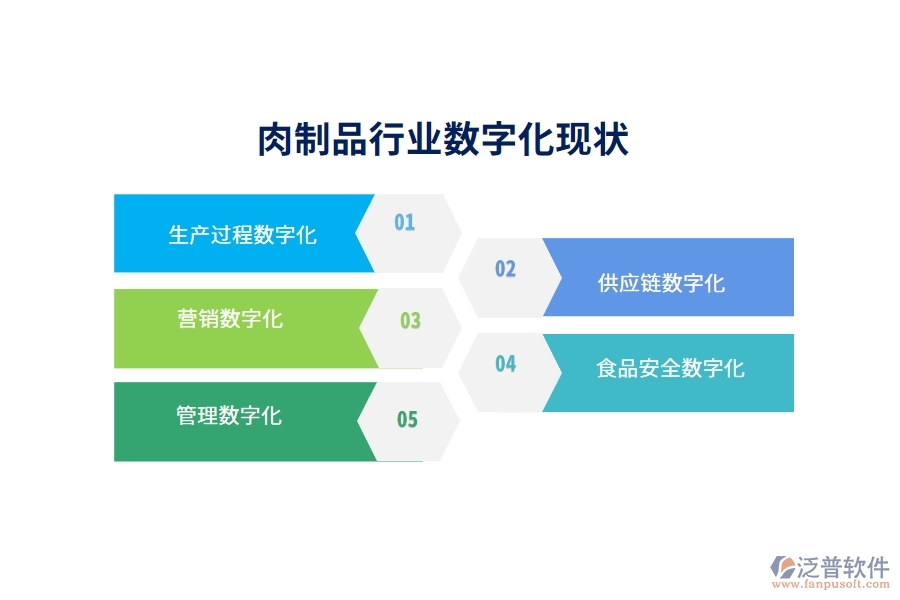 肉制品行业数字化现状

生产过程数字化
01

02
供应链数字化

营销数字化
03

04
食品安全数字化

管理数字化
05

泛普软件
www.fanpusoft.com